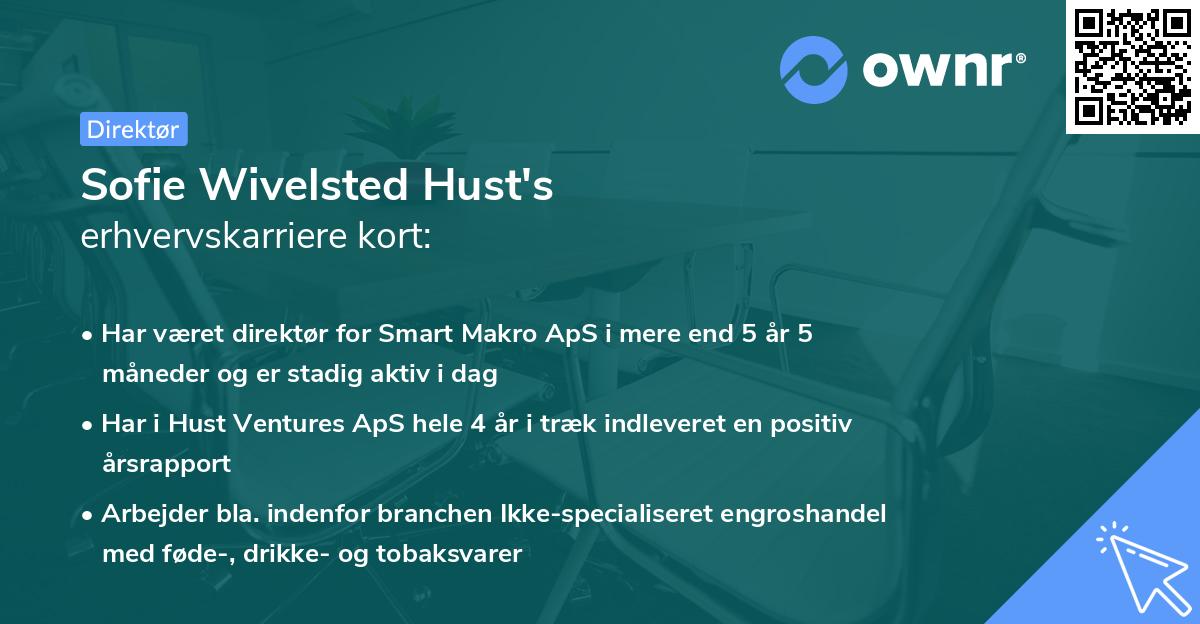 ownr®

Direktør

Sofie Wivelsted Hust's
erhvervskarriere kort:

• Har været direktør for Smart Makro ApS i mere end 5 år 5 måneder og er stadig aktiv i dag

• Har i Hust Ventures ApS hele 4 år i træk indleveret en positiv årsrapport

• Arbejder bla. indenfor branchen Ikke-specialiseret engroshandel med føde-, drikke- og tobaksvarer